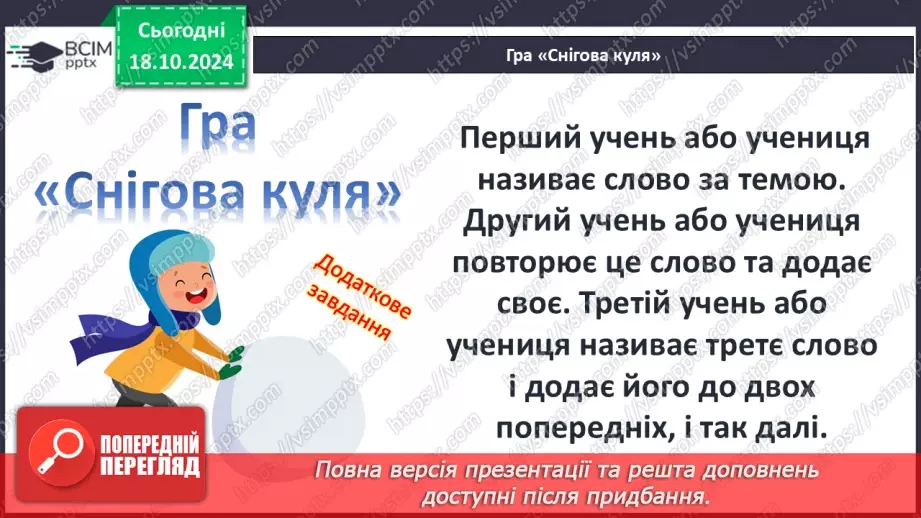 ВСІМ pptx

Сьогодні 18.10.2024

Гра «Снігова куля»

Гра «Снігова куля»

Додаткове завдання

Перший учень або учениця називає слово за темою. Другий учень або учениця повторює це слово та додає своє. Третій учень або учениця називає третє слово і додає його до двох попередніх, і так далі.

ПОПЕРЕДНІЙ ПЕРЕГЛЯД

Повна версія презентації та решта доповнень доступні після придбання.

https://vsimpptx.com